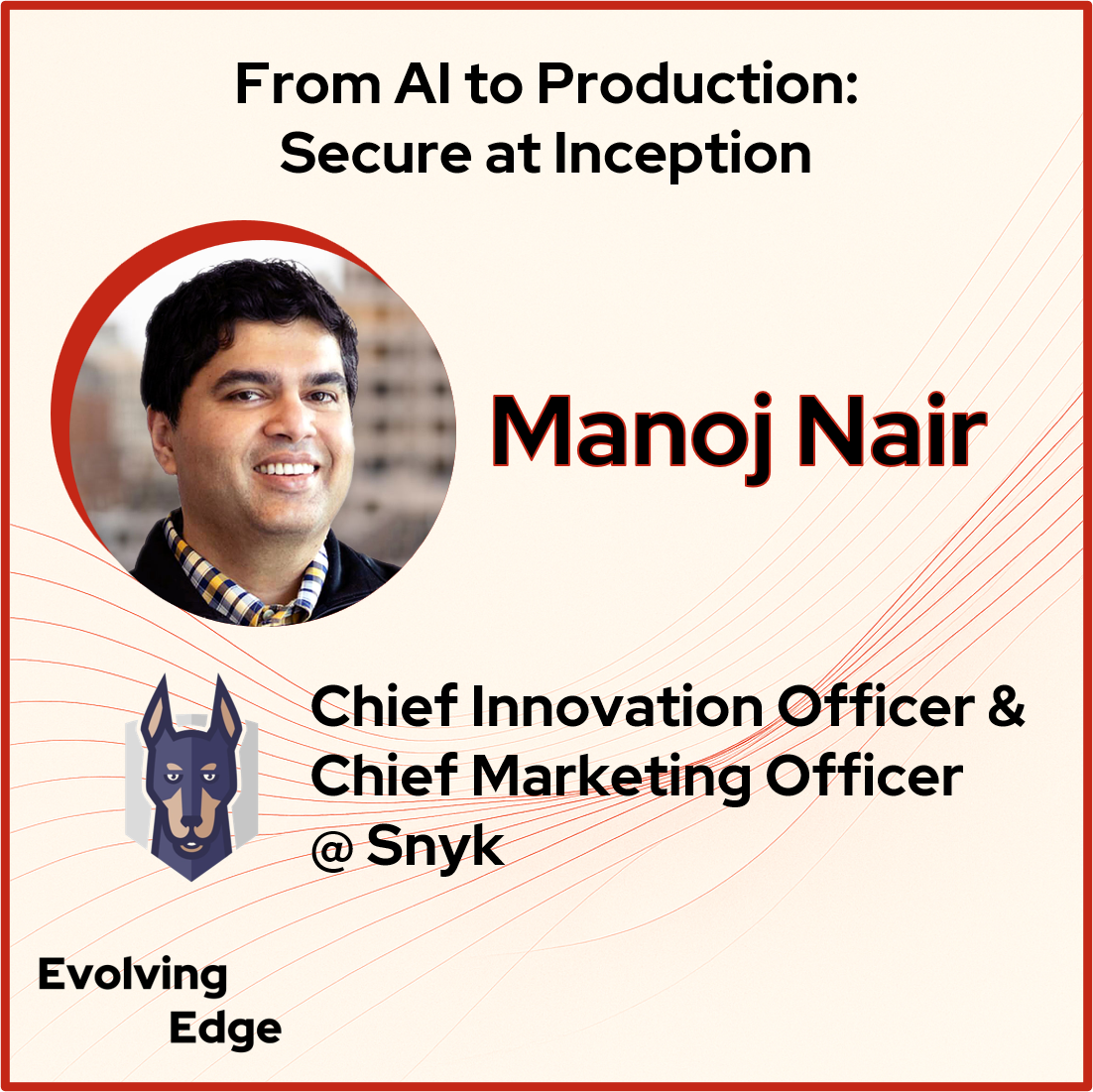 From AI to Production:
Secure at Inception

Manoj Nair

Chief Innovation Officer &
Chief Marketing Officer
@ Snyk

Evolving
Edge